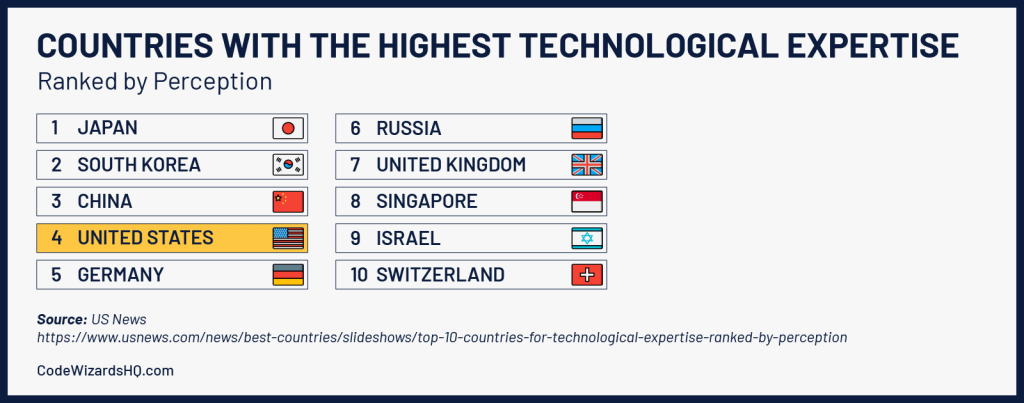 COUNTRIES WITH THE HIGHEST TECHNOLOGICAL EXPERTISE
Ranked by Perception

1 JAPAN
2 SOUTH KOREA
3 CHINA
4 UNITED STATES
5 GERMANY

6 RUSSIA
7 UNITED KINGDOM
8 SINGAPORE
9 ISRAEL
10 SWITZERLAND

Source: US News
https://www.usnews.com/news/best-countries/slideshows/top-10-countries-for-technological-expertise-ranked-by-perception

CodeWizardsHQ.com